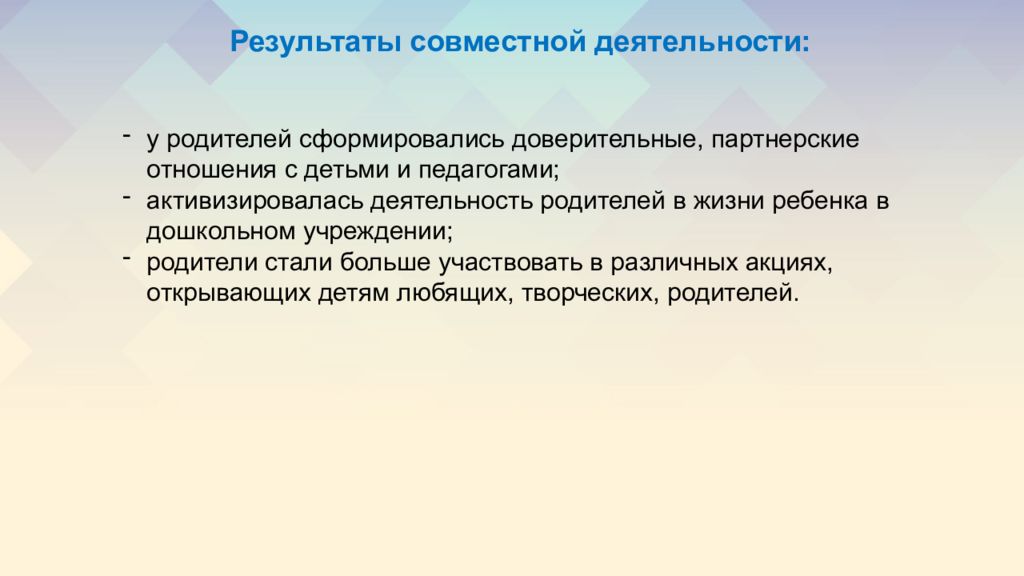 Результаты совместной деятельности:

- у родителей сформировались доверительные, партнерские отношения с детьми и педагогами;
- активизировалась деятельность родителей в жизни ребенка в дошкольном учреждении;
- родители стали больше участвовать в различных акциях, открывающих детям любящих, творческих, родителей.